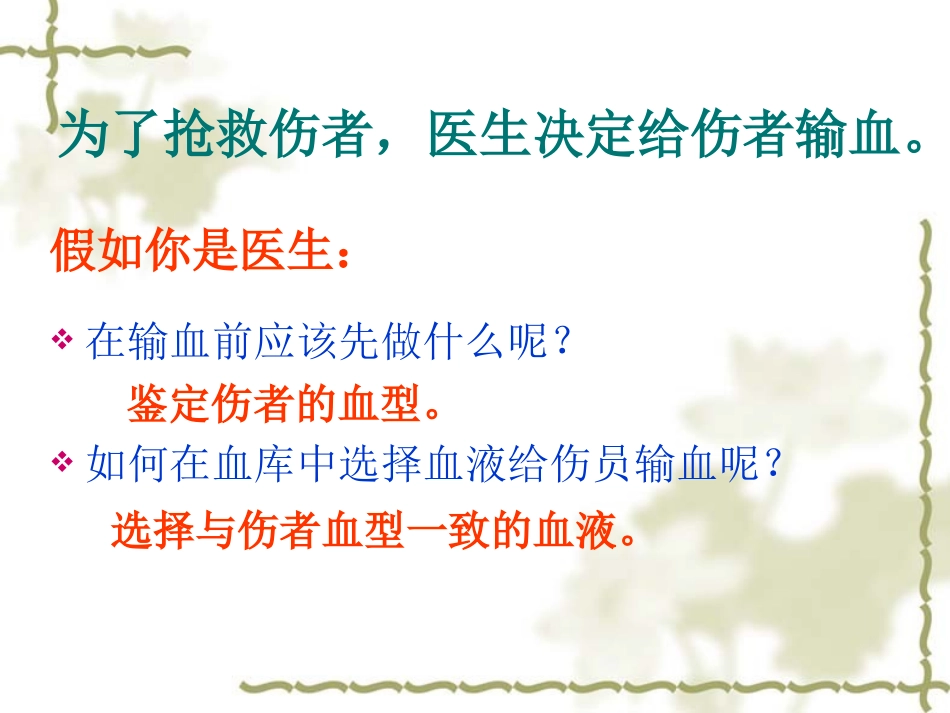 为了抢救伤者，医生决定给伤者输血。

假如你是医生：

❖ 在输血前应该先做什么呢？

鉴定伤者的血型。

❖ 如何在血库中选择血液给伤员输血呢？

选择与伤者血型一致的血液。